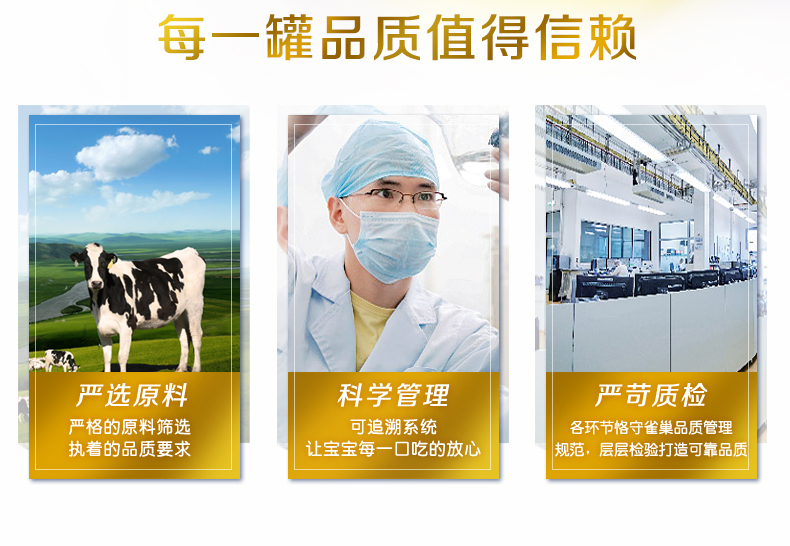 每一罐品质值得信赖

严选原料
严格的原料筛选
执着的品质要求

科学管理
可追溯系统
让宝宝每一口吃的放心

严苛质检
各环节恪守雀巢品质管理
规范，层层检验打造可靠品质